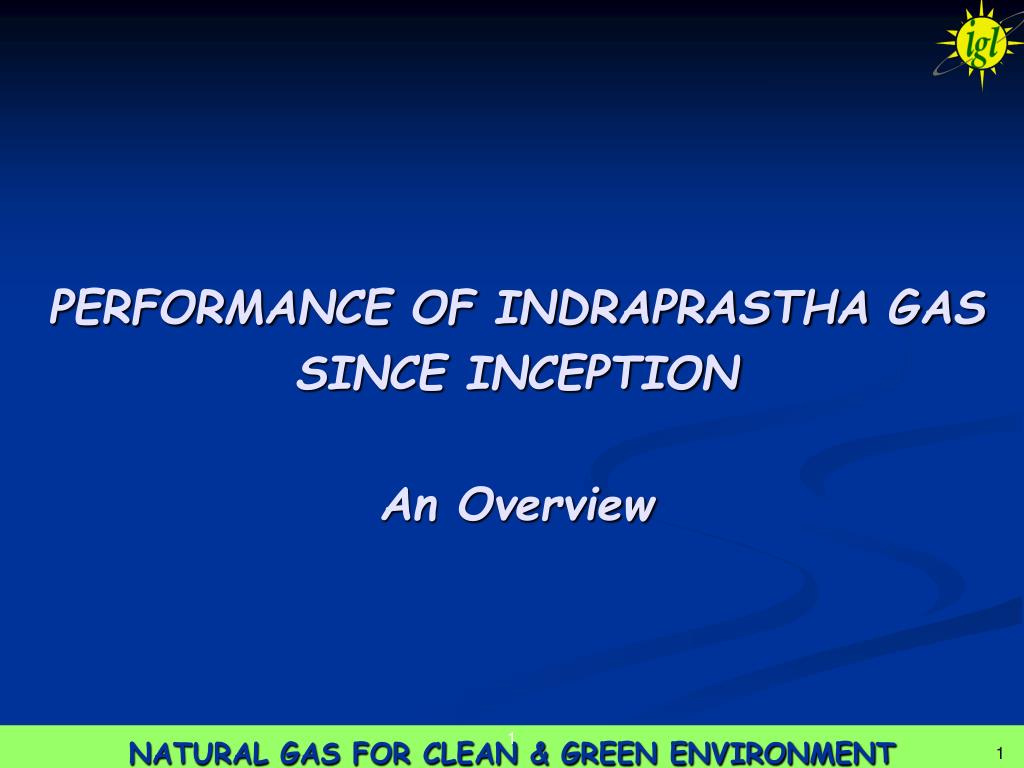 igl

PERFORMANCE OF INDRAPRASTHA GAS SINCE INCEPTION

An Overview

1

NATURAL GAS FOR CLEAN & GREEN ENVIRONMENT

1